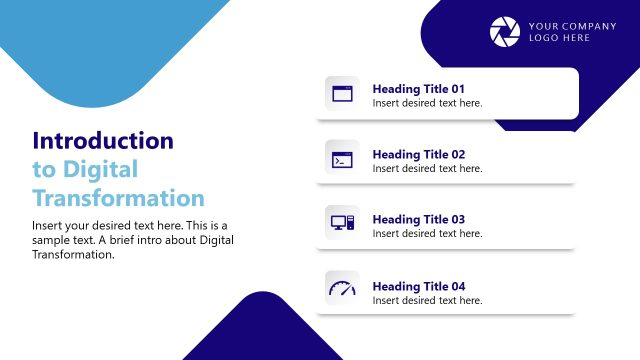 YOUR COMPANY LOGO HERE

Introduction to Digital Transformation

Insert your desired text here. This is a sample text. A brief intro about Digital Transformation.

Heading Title 01
Insert desired text here.

Heading Title 02
Insert desired text here.

Heading Title 03
Insert desired text here.

Heading Title 04
Insert desired text here.